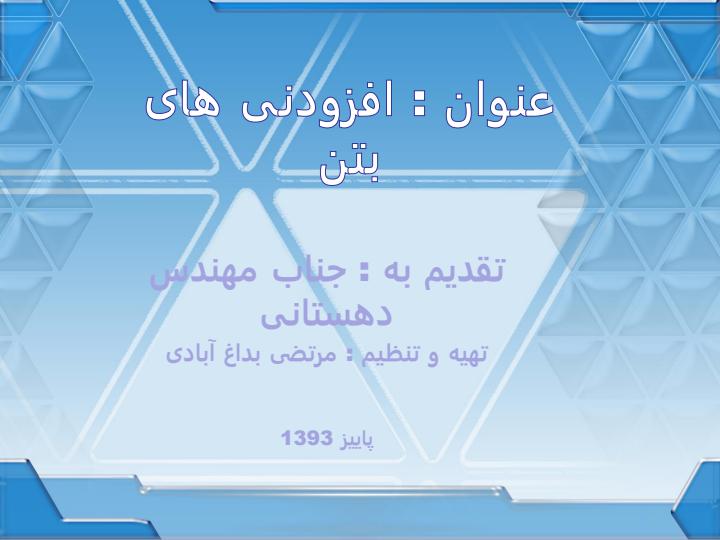 عنوان : افزودنی های بتن

تقدیم به : جناب مهندس دهستانی

تهیه و تنظیم : مرتضی بداغ آبادی

پاییز 1393